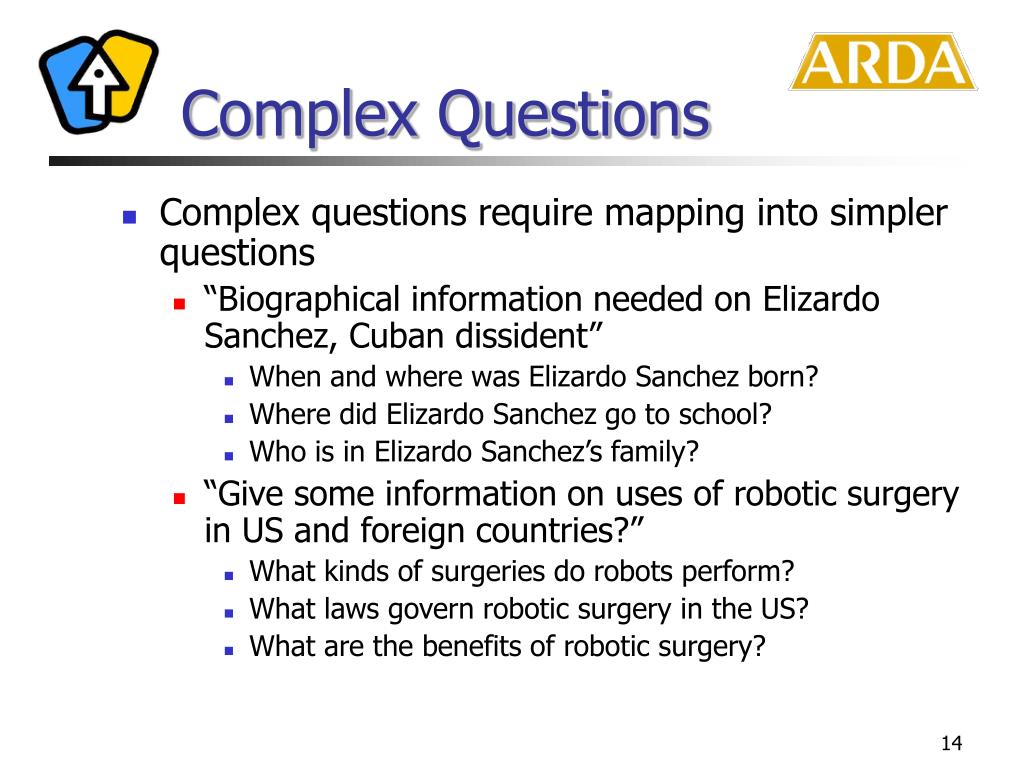 ARDA

Complex Questions

Complex questions require mapping into simpler questions

“Biographical information needed on Elizardo Sanchez, Cuban dissident”

When and where was Elizardo Sanchez born?

Where did Elizardo Sanchez go to school?

Who is in Elizardo Sanchez’s family?

“Give some information on uses of robotic surgery in US and foreign countries?”

What kinds of surgeries do robots perform?

What laws govern robotic surgery in the US?

What are the benefits of robotic surgery?

14